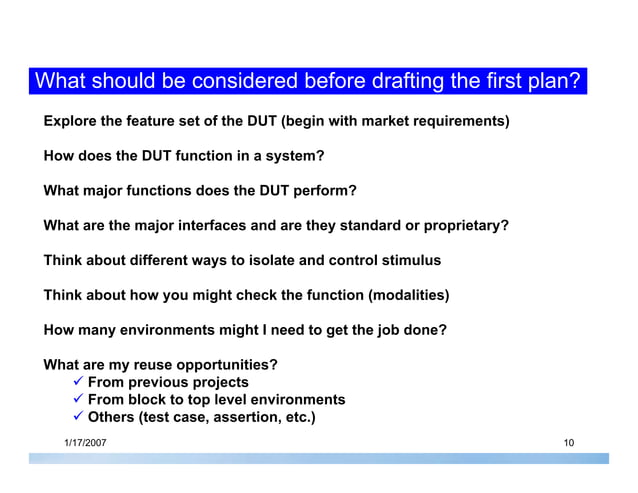 What should be considered before drafting the first plan?

Explore the feature set of the DUT (begin with market requirements)

How does the DUT function in a system?

What major functions does the DUT perform?

What are the major interfaces and are they standard or proprietary?

Think about different ways to isolate and control stimulus

Think about how you might check the function (modalities)

How many environments might I need to get the job done?

What are my reuse opportunities?
✓ From previous projects
✓ From block to top level environments
✓ Others (test case, assertion, etc.)

1/17/2007

10